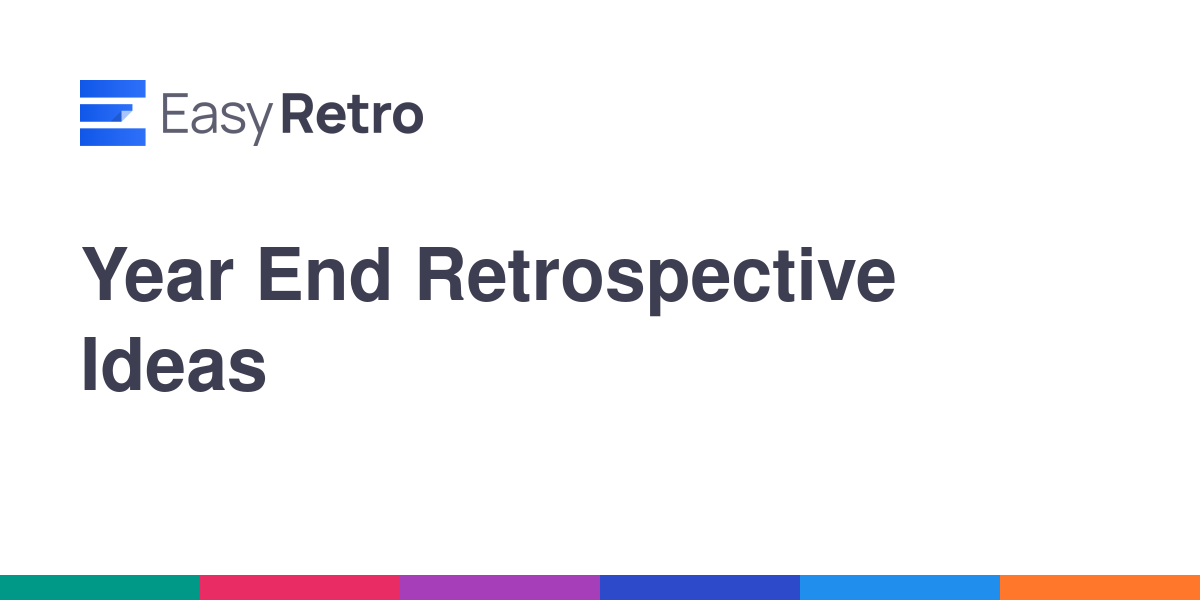 EasyRetro

Year End Retrospective Ideas